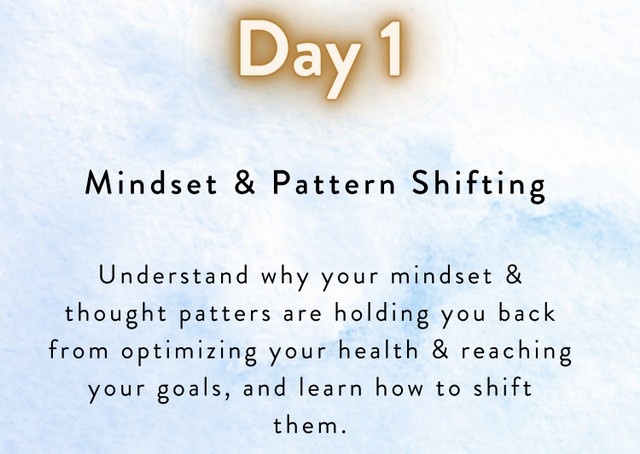 Day 1

Mindset & Pattern Shifting

Understand why your mindset & thought patters are holding you back from optimizing your health & reaching your goals, and learn how to shift them.